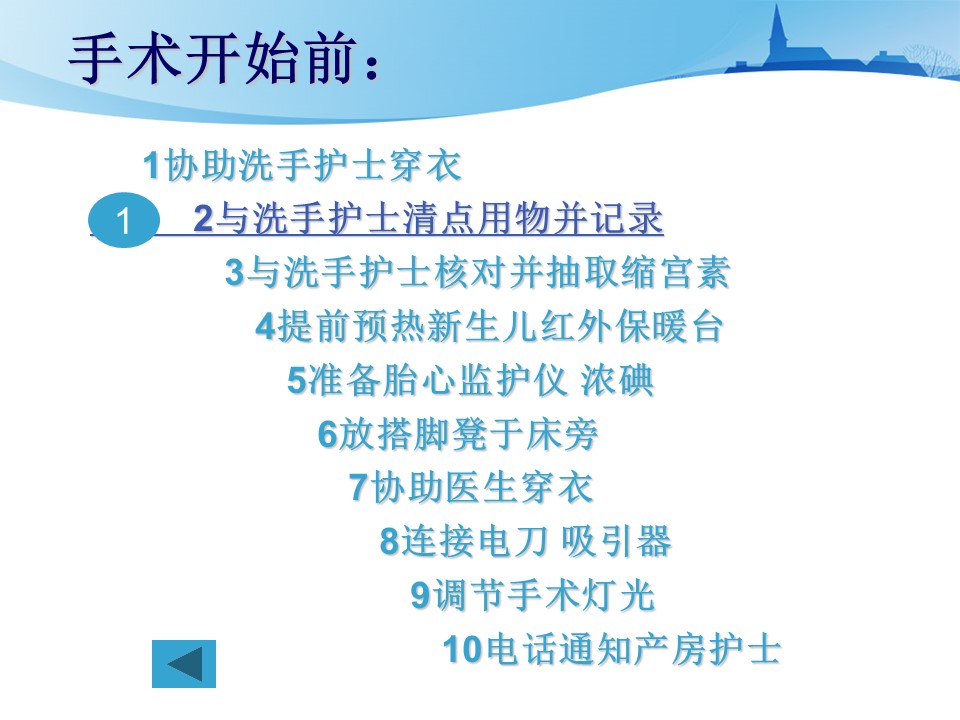 手术开始前：

1协助洗手护士穿衣

1 2与洗手护士清点用物并记录

3与洗手护士核对并抽取缩宫素

4提前预热新生儿红外保暖台

5准备胎心监护仪 浓碘

6放搭脚凳于床旁

7协助医生穿衣

8连接电刀 吸引器

9调节手术灯光

10电话通知产房护士